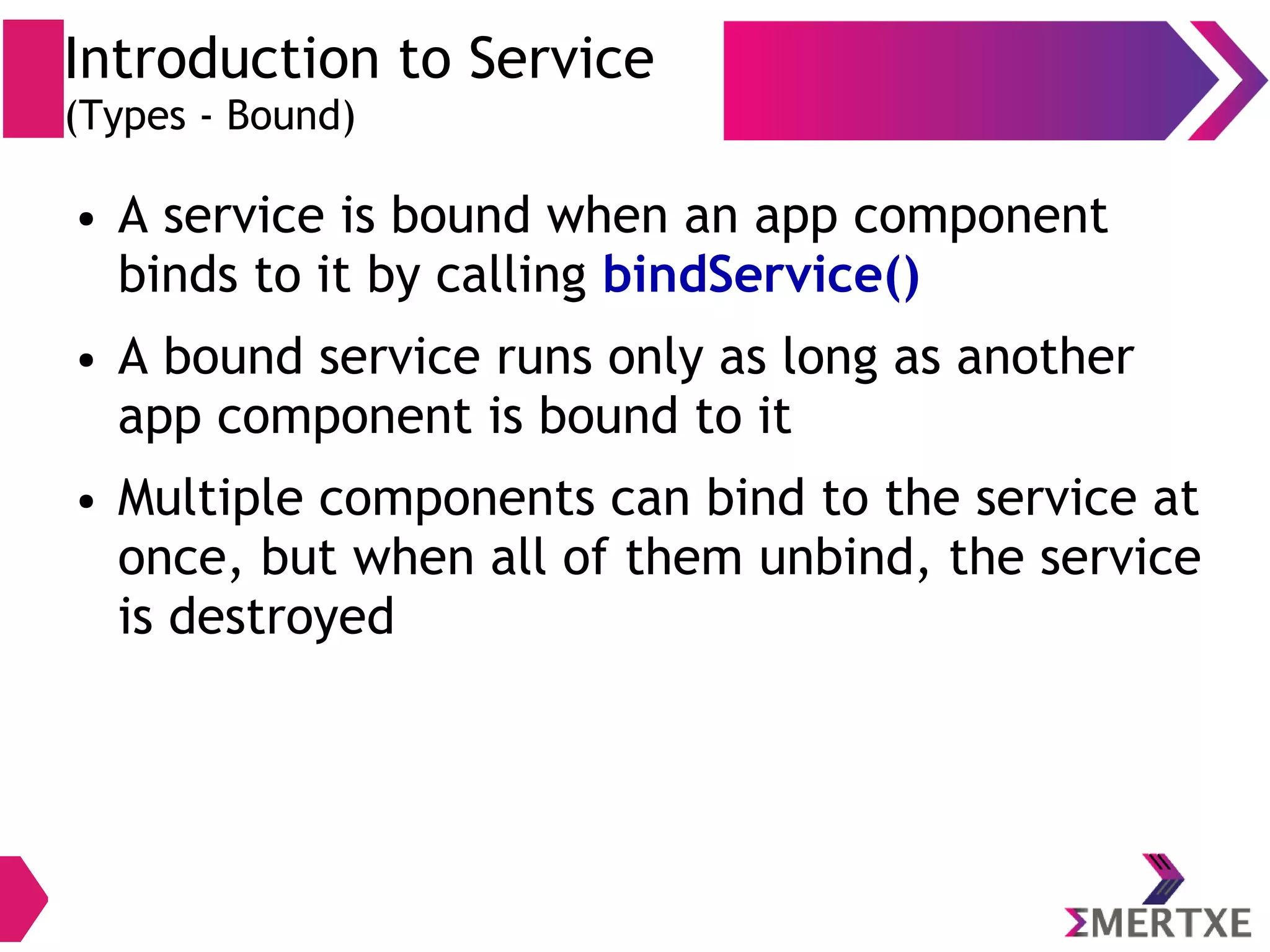 Introduction to Service
(Types - Bound)

• A service is bound when an app component binds to it by calling bindService()

• A bound service runs only as long as another app component is bound to it

• Multiple components can bind to the service at once, but when all of them unbind, the service is destroyed

ΣMERTXE